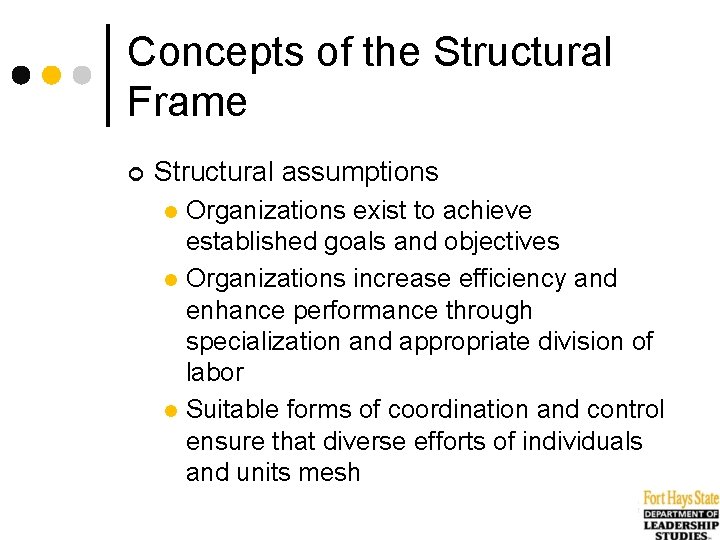 Concepts of the Structural Frame

Structural assumptions

Organizations exist to achieve established goals and objectives

Organizations increase efficiency and enhance performance through specialization and appropriate division of labor

Suitable forms of coordination and control ensure that diverse efforts of individuals and units mesh

Fort Hays State
DEPARTMENT OF
LEADERSHIP
STUDIES